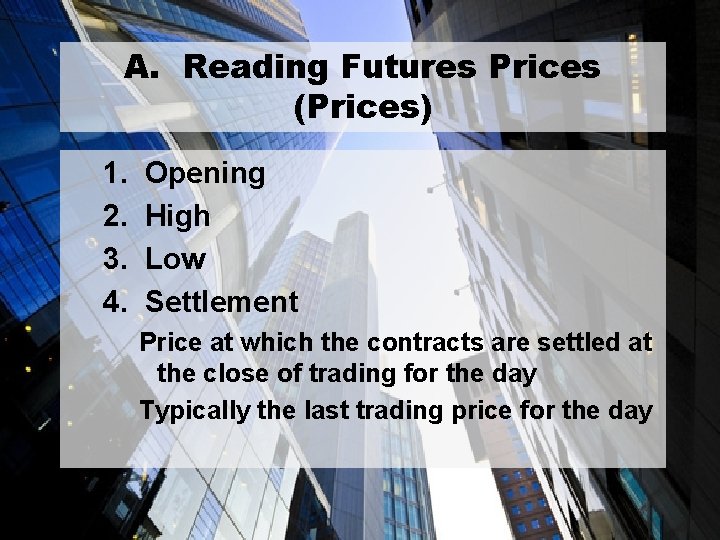 A. Reading Futures Prices (Prices)

1. Opening
2. High
3. Low
4. Settlement

Price at which the contracts are settled at the close of trading for the day

Typically the last trading price for the day